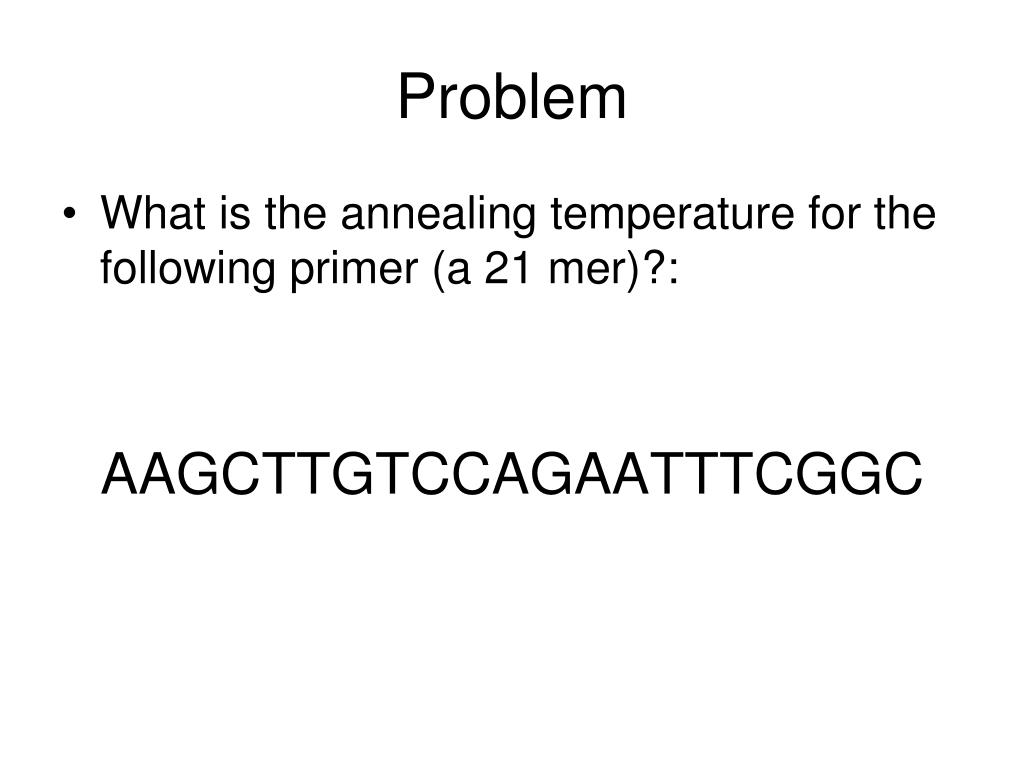 Problem

• What is the annealing temperature for the following primer (a 21 mer)?:

AAGCTTGTCCAGAATTTCGGC